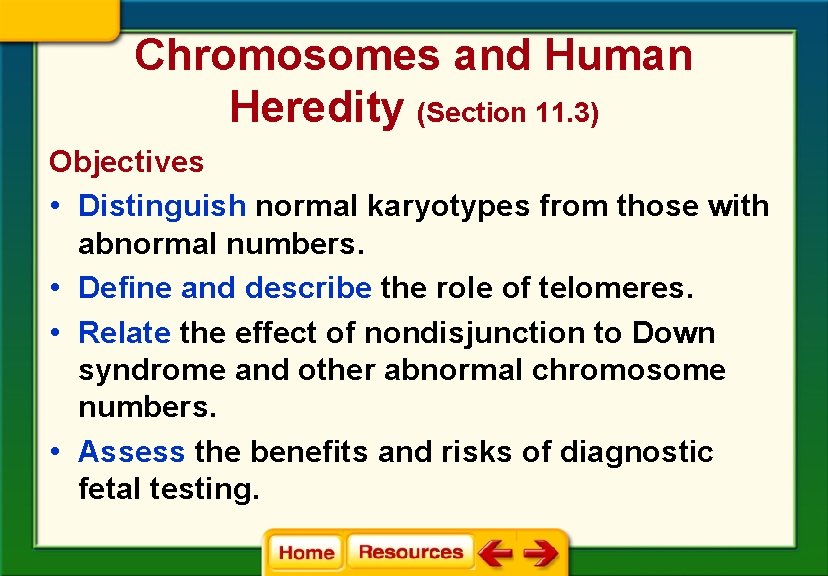 Chromosomes and Human Heredity (Section 11.3)

Objectives

• Distinguish normal karyotypes from those with abnormal numbers.

• Define and describe the role of telomeres.

• Relate the effect of nondisjunction to Down syndrome and other abnormal chromosome numbers.

• Assess the benefits and risks of diagnostic fetal testing.

Home Resources